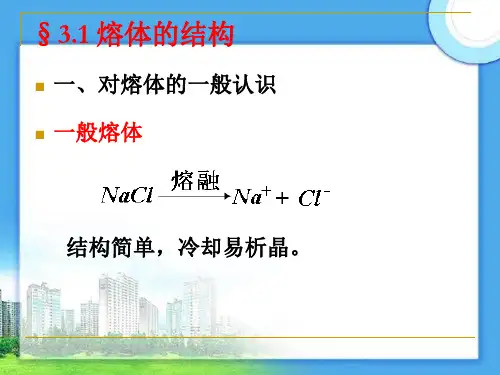 § 3.1 熔体的结构

一、对熔体的一般认识

一般熔体

$NaCl \xrightarrow{熔融} Na^{+} + Cl^{-}$

结构简单，冷却易析晶。